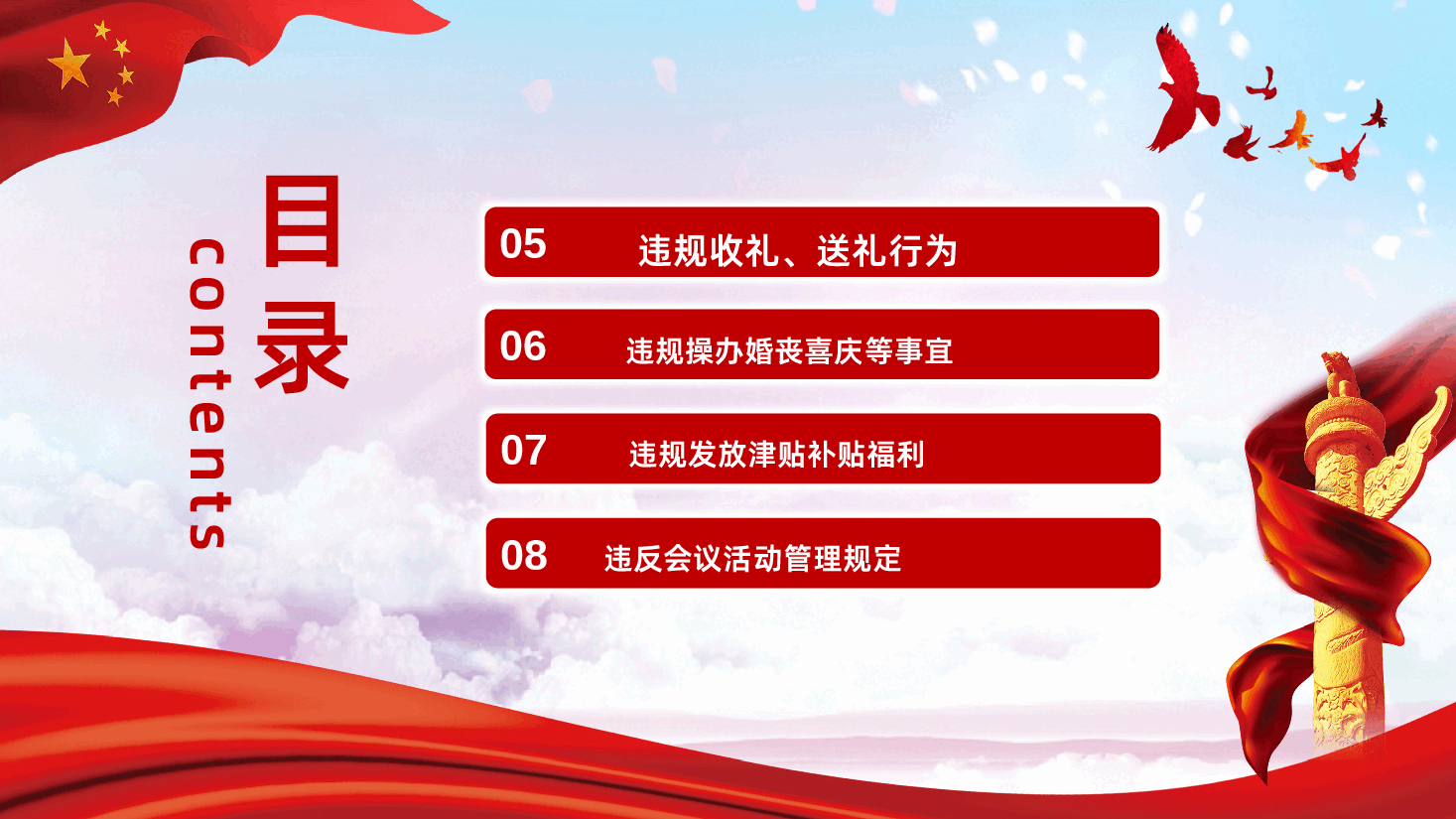 目录

contents

05 违规收礼、送礼行为

06 违规操办婚丧喜庆等事宜

07 违规发放津贴补贴福利

08 违反会议活动管理规定